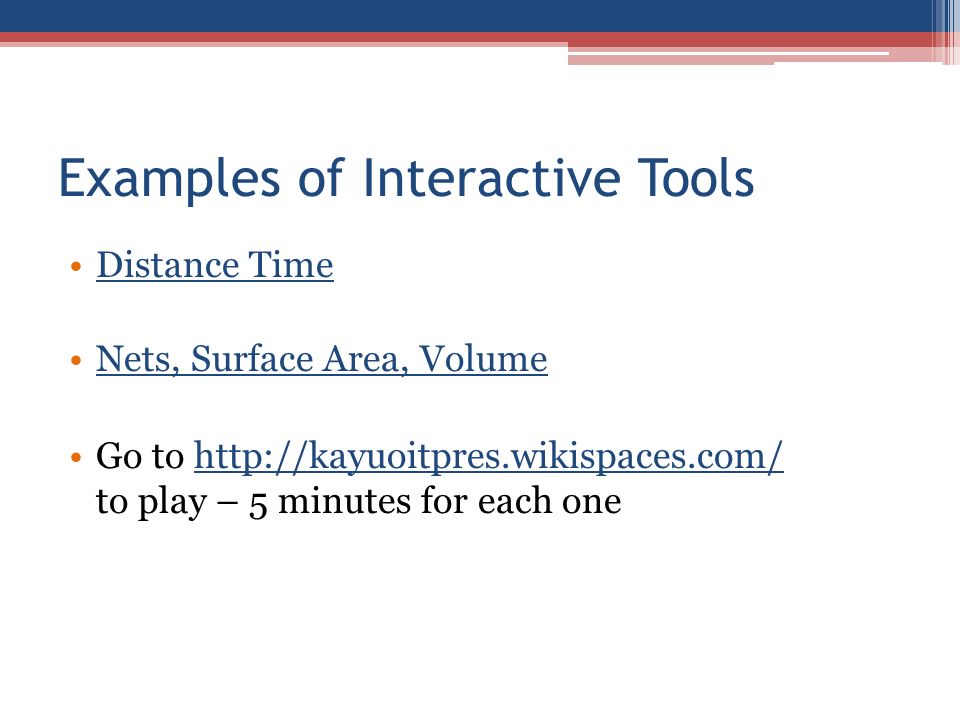 Examples of Interactive Tools

• Distance Time

• Nets, Surface Area, Volume

• Go to http://kayuoitpres.wikispaces.com/ to play – 5 minutes for each one